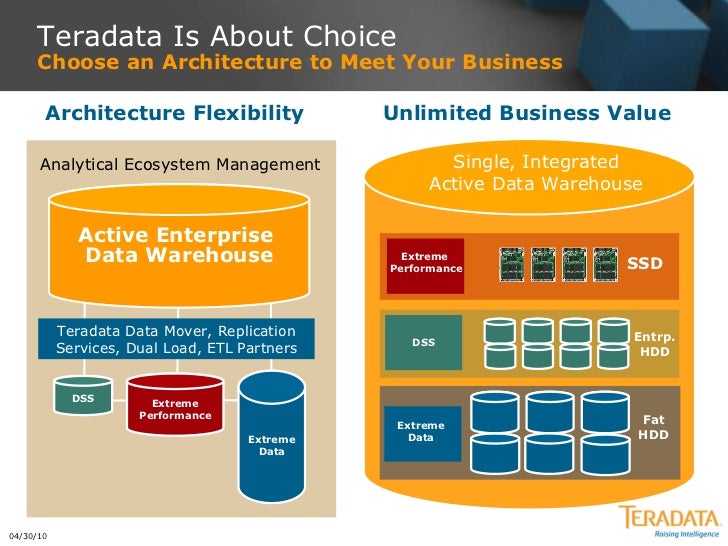 Teradata Is About Choice
Choose an Architecture to Meet Your Business

Architecture Flexibility

Analytical Ecosystem Management

Active Enterprise Data Warehouse

Teradata Data Mover, Replication Services, Dual Load, ETL Partners

DSS

Extreme Performance

Extreme Data

Unlimited Business Value

Single, Integrated Active Data Warehouse

Extreme Performance

SSD

DSS

Entrp. HDD

Extreme Data

Fat HDD

04/30/10

TERADATA
Raising Intelligence